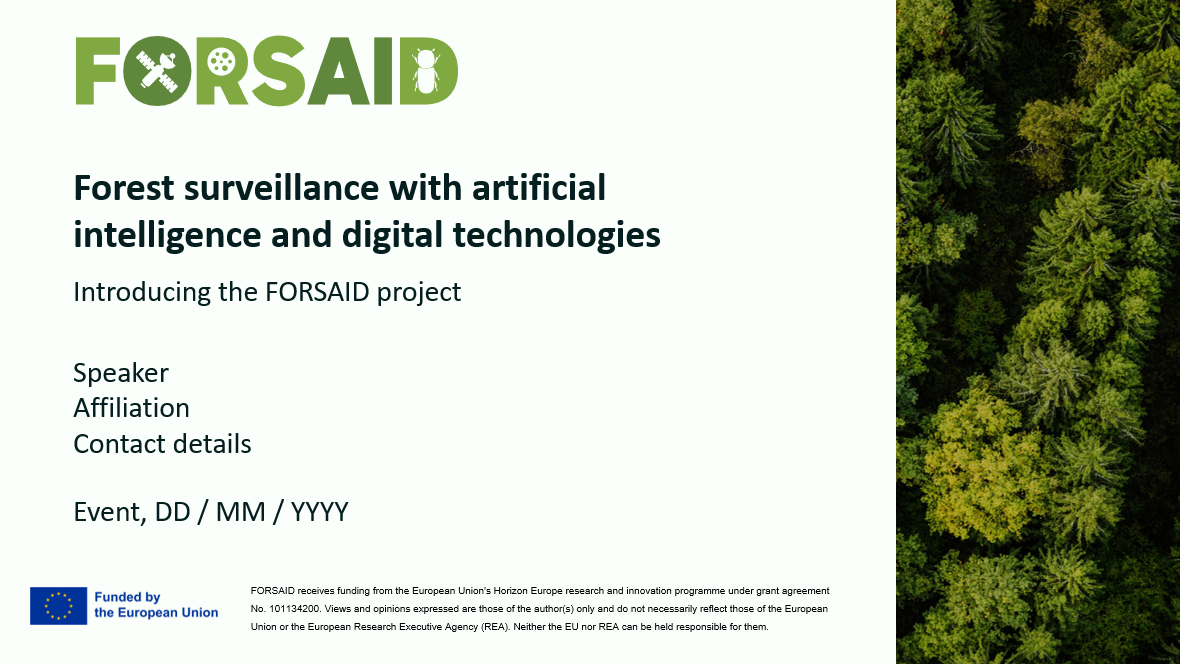 FORSAID

Forest surveillance with artificial intelligence and digital technologies

Introducing the FORSAID project

Speaker
Affiliation
Contact details

Event, DD / MM / YYYY

Funded by the European Union

FORSAID receives funding from the European Union's Horizon Europe research and innovation programme under grant agreement No. 101134200. Views and opinions expressed are those of the author(s) only and do not necessarily reflect those of the European Union or the European Research Executive Agency (REA). Neither the EU nor REA can be held responsible for them.